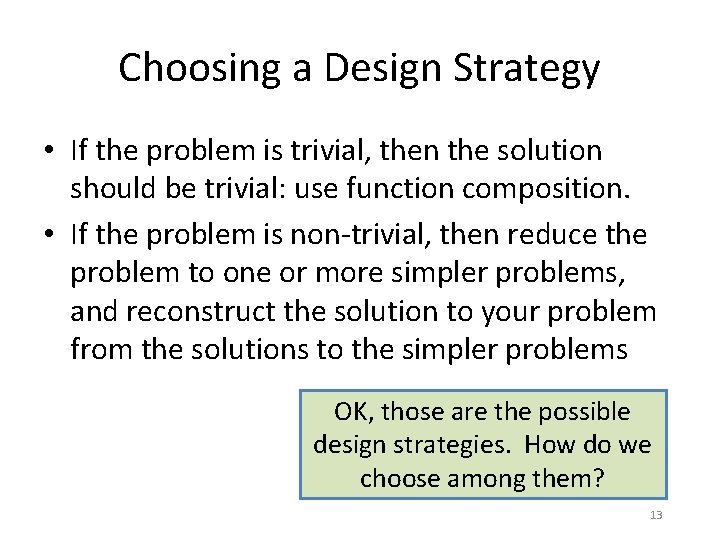 Choosing a Design Strategy

• If the problem is trivial, then the solution should be trivial: use function composition.

• If the problem is non-trivial, then reduce the problem to one or more simpler problems, and reconstruct the solution to your problem from the solutions to the simpler problems

OK, those are the possible design strategies. How do we choose among them?

13